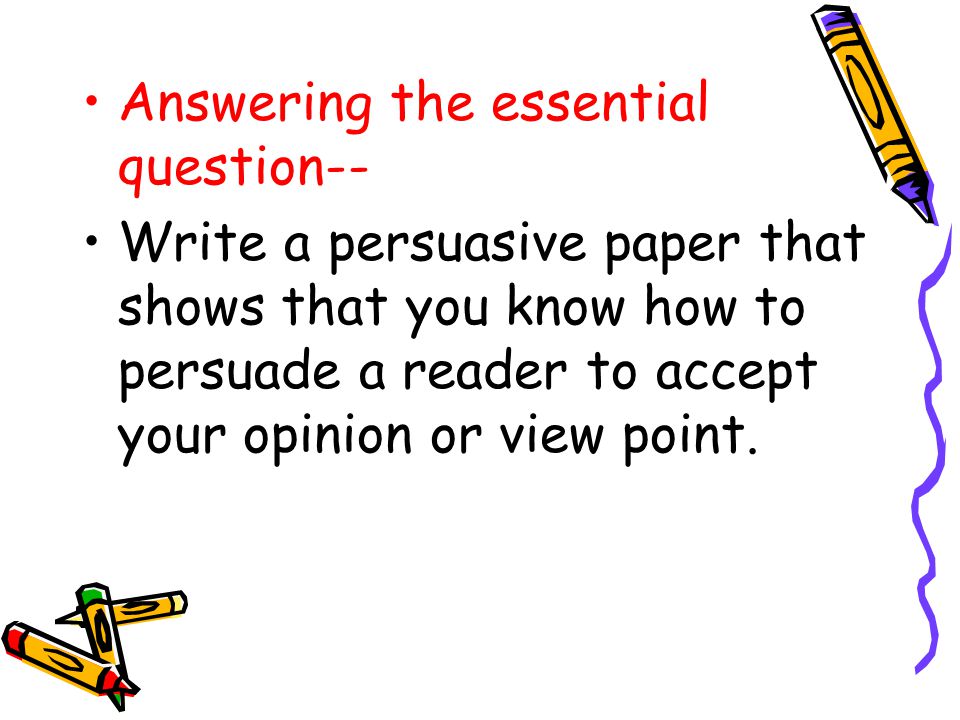 • Answering the essential question--

• Write a persuasive paper that shows that you know how to persuade a reader to accept your opinion or view point.